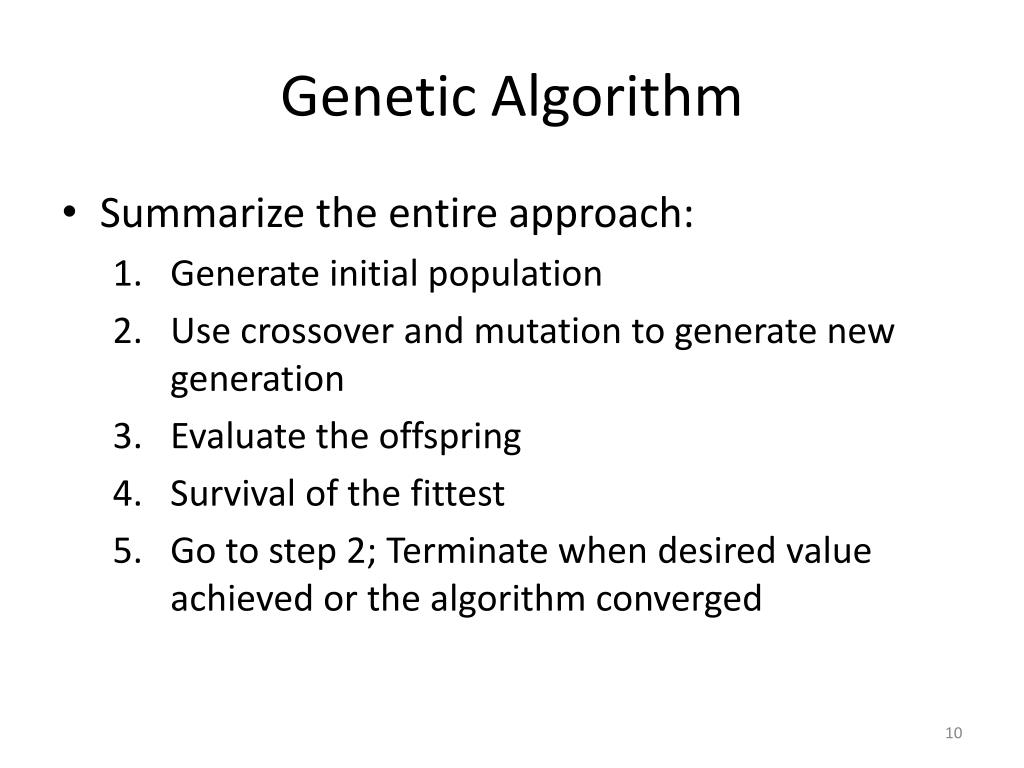 Genetic Algorithm

• Summarize the entire approach:
1. Generate initial population
2. Use crossover and mutation to generate new generation
3. Evaluate the offspring
4. Survival of the fittest
5. Go to step 2; Terminate when desired value achieved or the algorithm converged

10